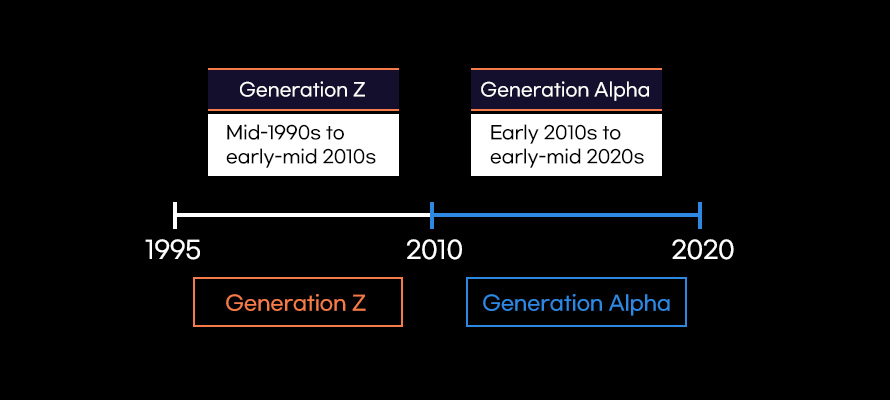 Generation Z

Mid-1990s to early-mid 2010s

Generation Alpha

Early 2010s to early-mid 2020s

1995

2010

2020

Generation Z

Generation Alpha